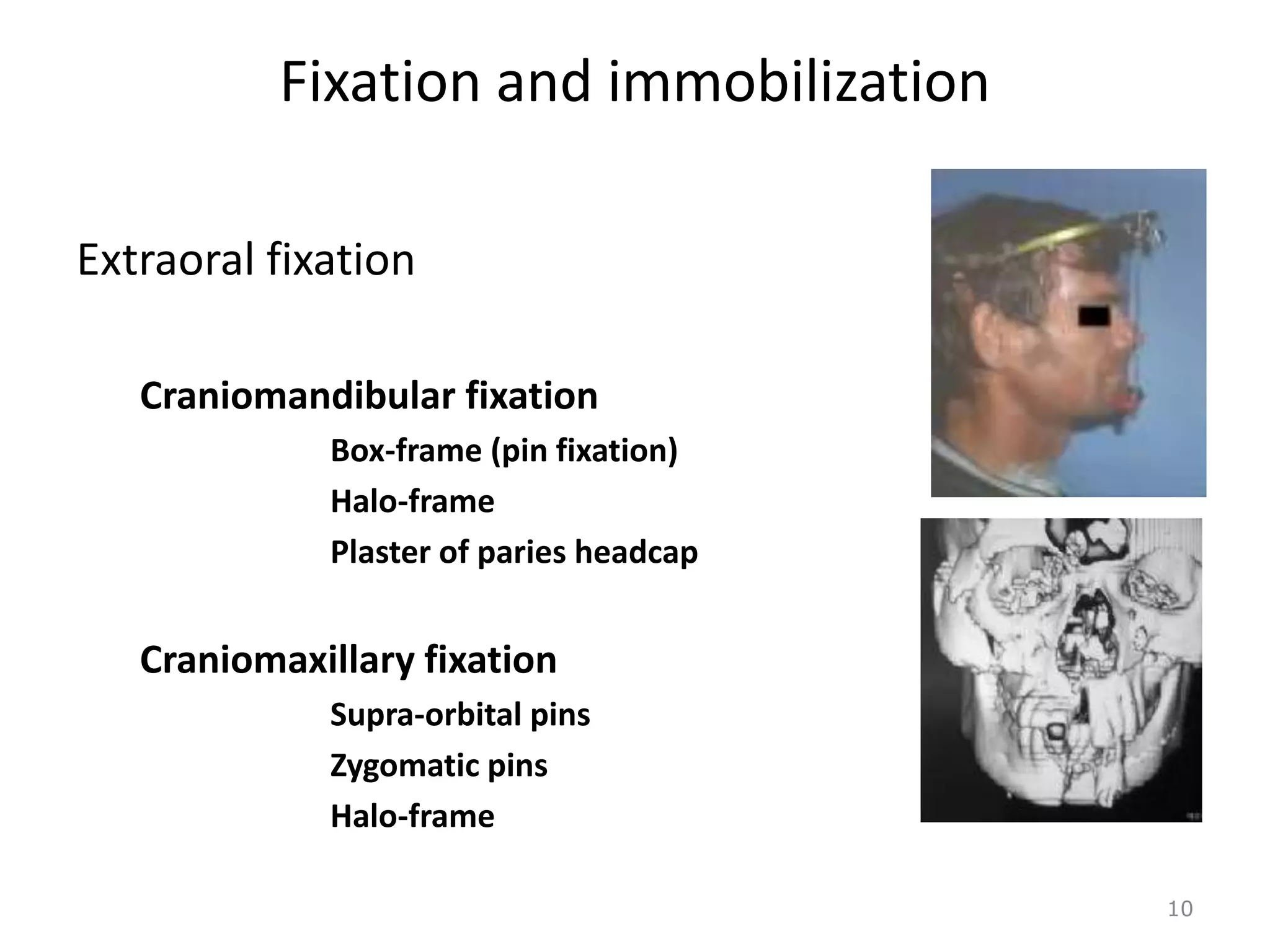 Fixation and immobilization

Extraoral fixation

Craniomandibular fixation

Box-frame (pin fixation)

Halo-frame

Plaster of paries headcap

Craniomaxillary fixation

Supra-orbital pins

Zygomatic pins

Halo-frame

10